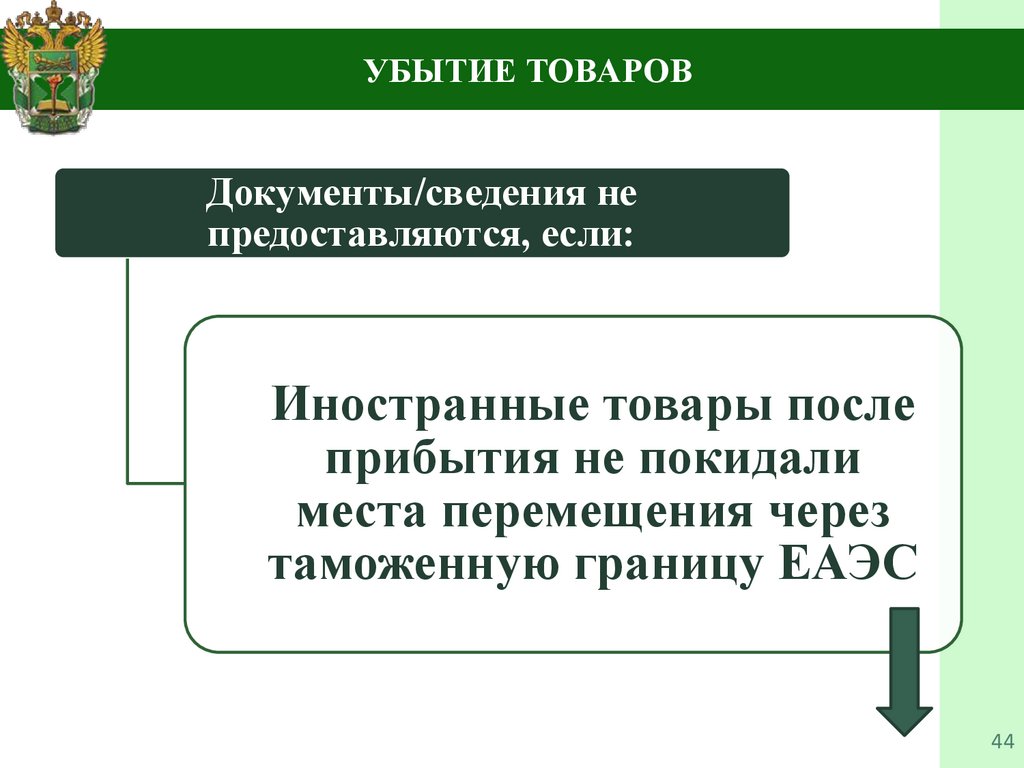 УБЫТИЕ ТОВАРОВ

Документы/сведения не предоставляются, если:

Иностранные товары после прибытия не покидали места перемещения через таможенную границу ЕАЭС

44